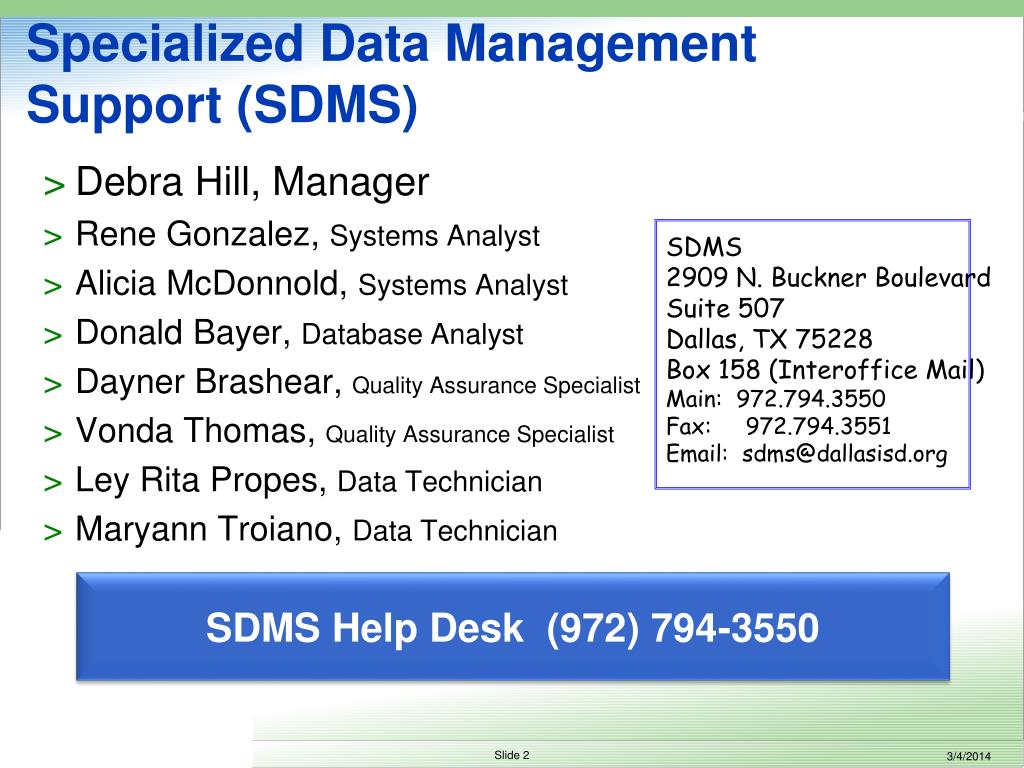 Specialized Data Management Support (SDMS)

> Debra Hill, Manager
> Rene Gonzalez, Systems Analyst
> Alicia McDonnold, Systems Analyst
> Donald Bayer, Database Analyst
> Dayner Brashear, Quality Assurance Specialist
> Vonda Thomas, Quality Assurance Specialist
> Ley Rita Propes, Data Technician
> Maryann Troiano, Data Technician

SDMS
2909 N. Buckner Boulevard
Suite 507
Dallas, TX 75228
Box 158 (Interoffice Mail)
Main: 972.794.3550
Fax: 972.794.3551
Email: sdms@dallasisd.org

SDMS Help Desk (972) 794-3550

Slide 2

3/4/2014